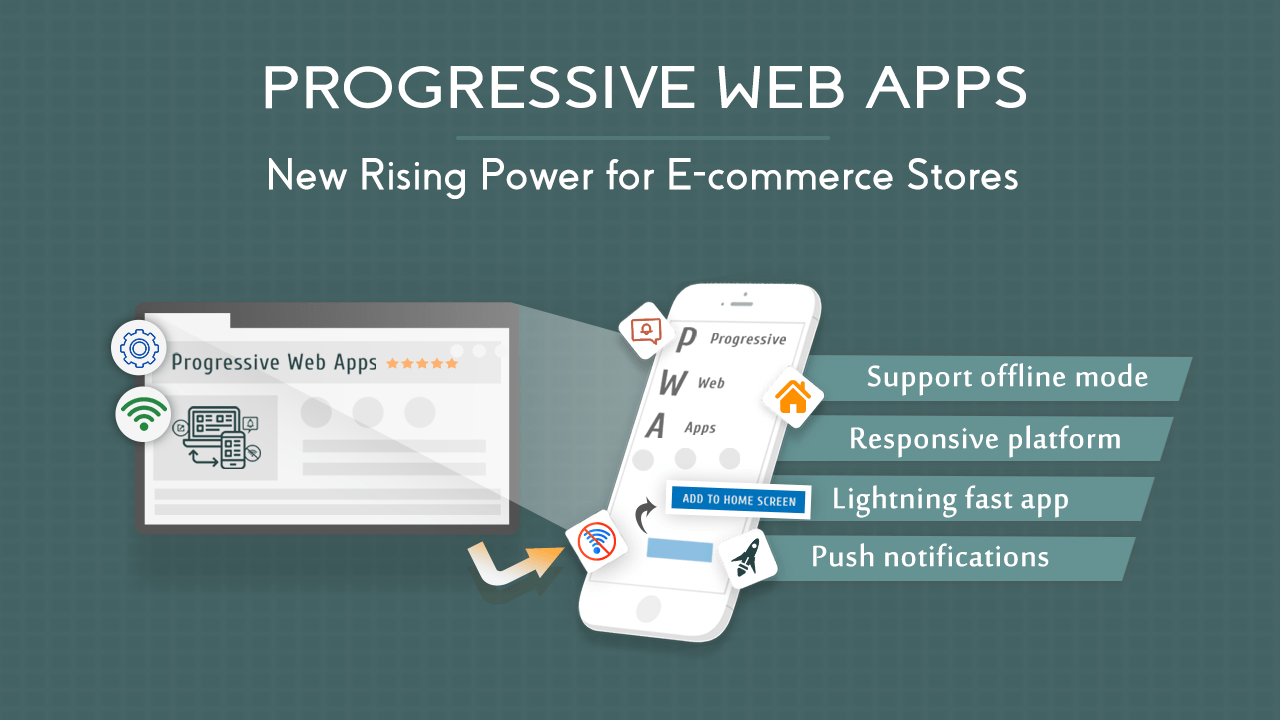 PROGRESSIVE WEB APPS

New Rising Power for E-commerce Stores

Progressive Web Apps

P Progressive
W Web
A Apps

ADD TO HOME SCREEN

Support offline mode

Responsive platform

Lightning fast app

Push notifications